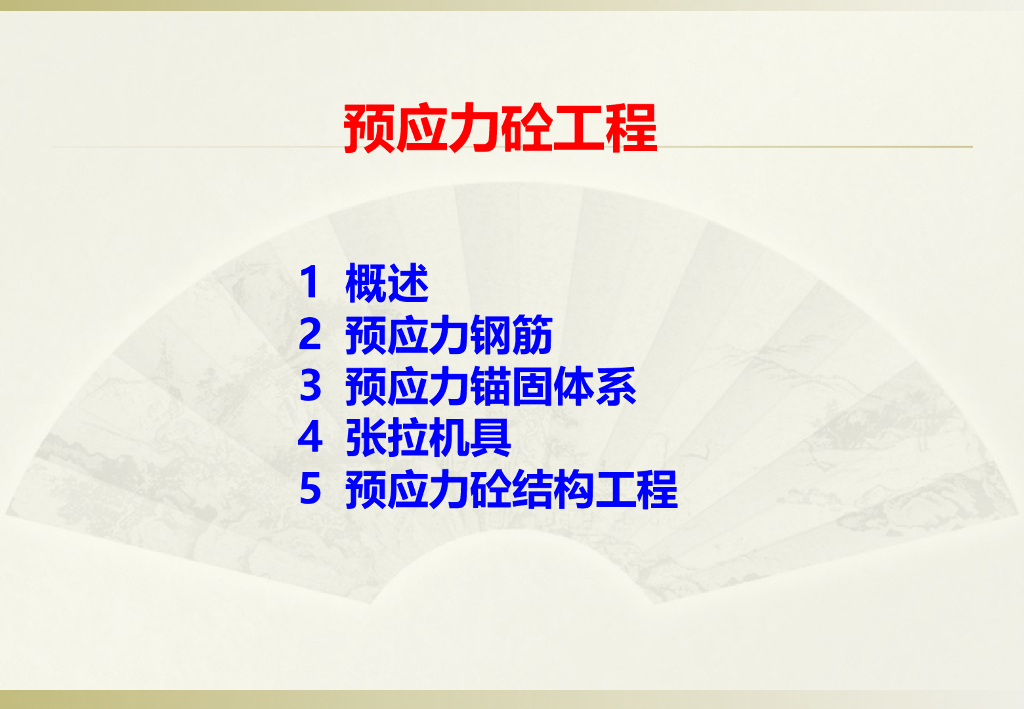 预应力砼工程

1 概述
2 预应力钢筋
3 预应力锚固体系
4 张拉机具
5 预应力砼结构工程